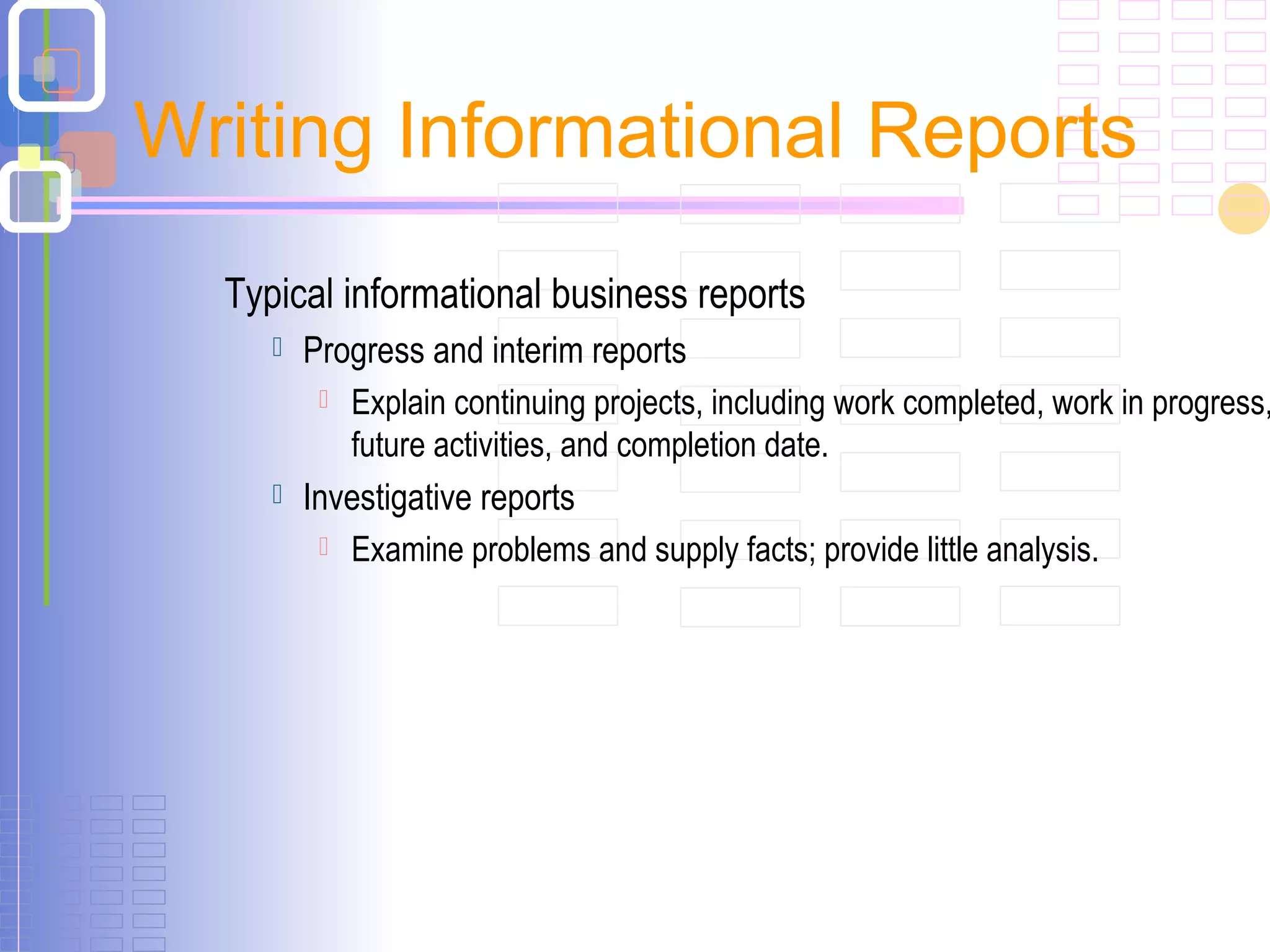 Writing Informational Reports

Typical informational business reports

Progress and interim reports

Explain continuing projects, including work completed, work in progress, future activities, and completion date.

Investigative reports

Examine problems and supply facts; provide little analysis.